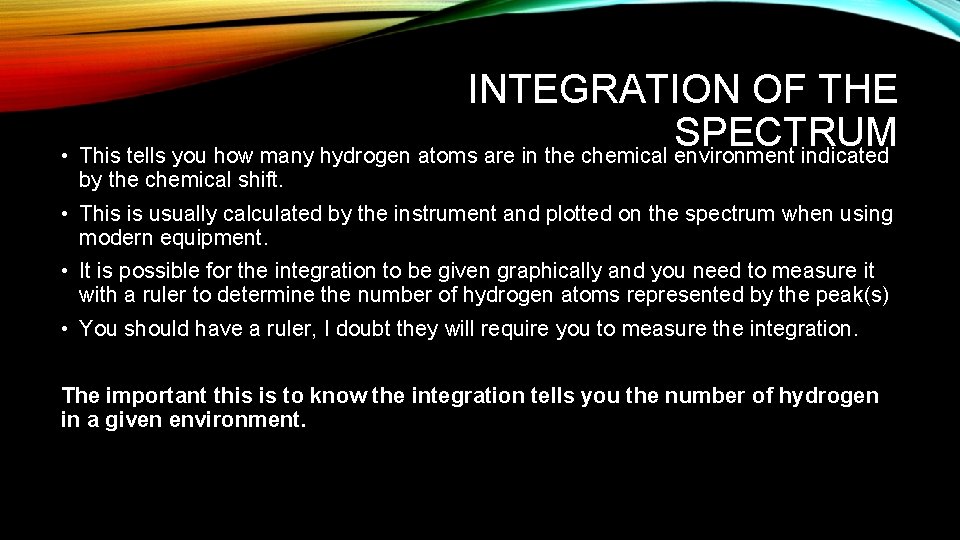 INTEGRATION OF THE SPECTRUM

• This tells you how many hydrogen atoms are in the chemical environment indicated by the chemical shift.

• This is usually calculated by the instrument and plotted on the spectrum when using modern equipment.

• It is possible for the integration to be given graphically and you need to measure it with a ruler to determine the number of hydrogen atoms represented by the peak(s)

• You should have a ruler, I doubt they will require you to measure the integration.

The important this is to know the integration tells you the number of hydrogen in a given environment.